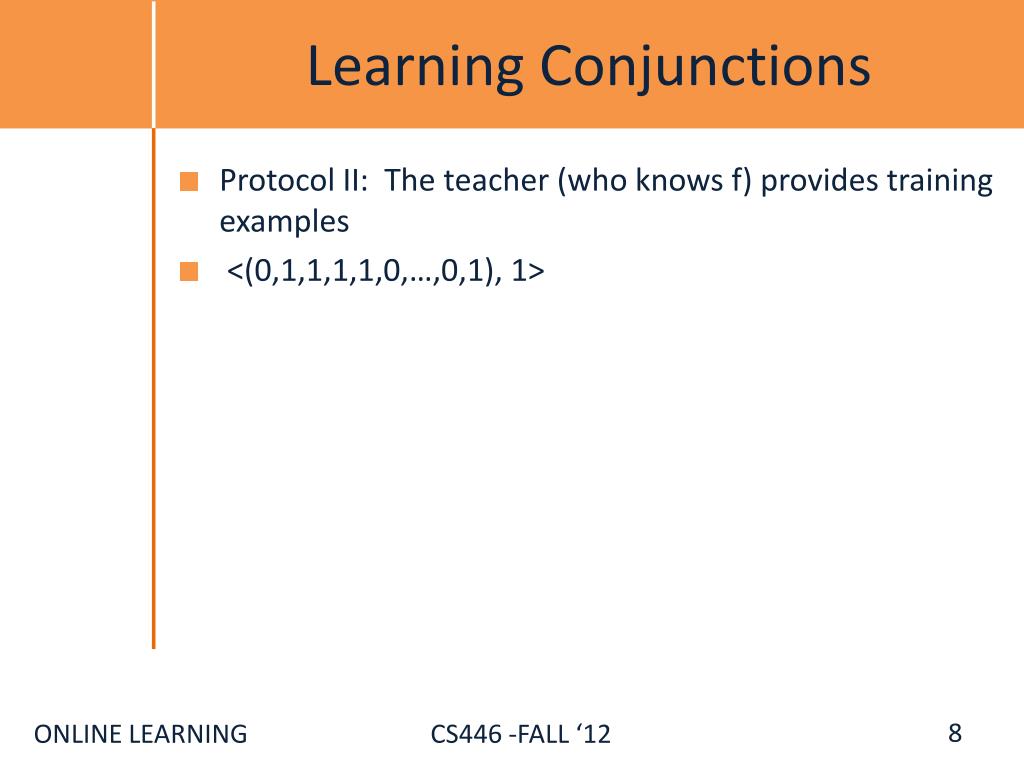 Learning Conjunctions

Protocol II: The teacher (who knows f) provides training examples

<(0,1,1,1,1,0,…,0,1), 1>

ONLINE LEARNING

CS446 -FALL ‘12

8